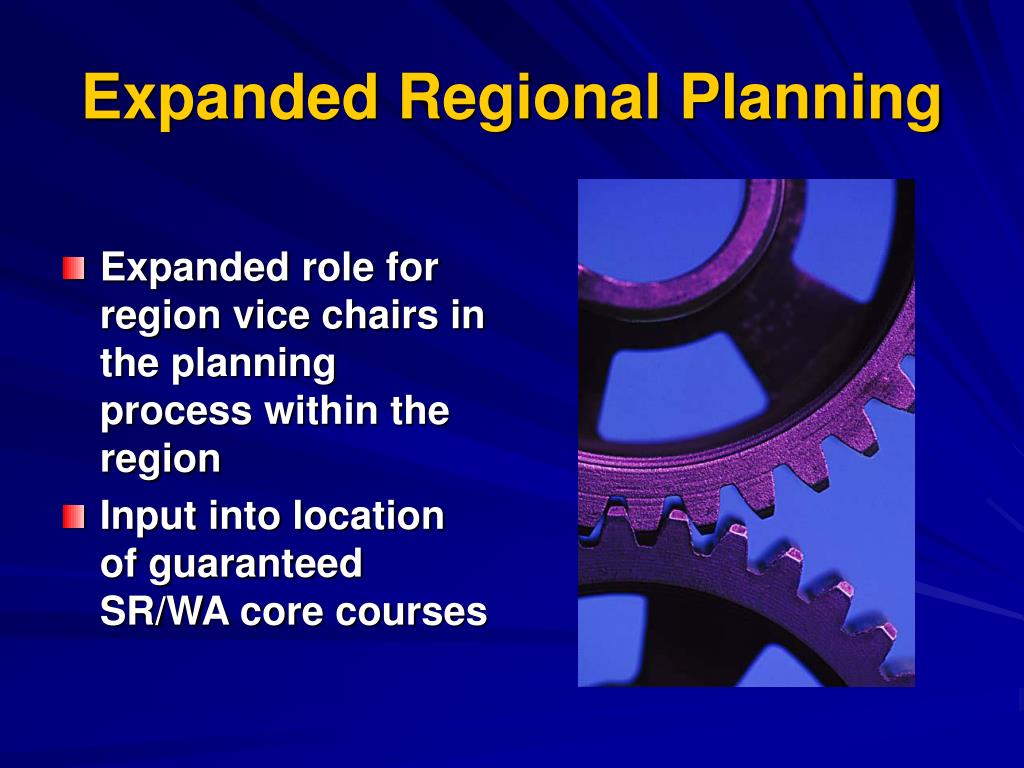 Expanded Regional Planning

Expanded role for region vice chairs in the planning process within the region

Input into location of guaranteed SR/WA core courses